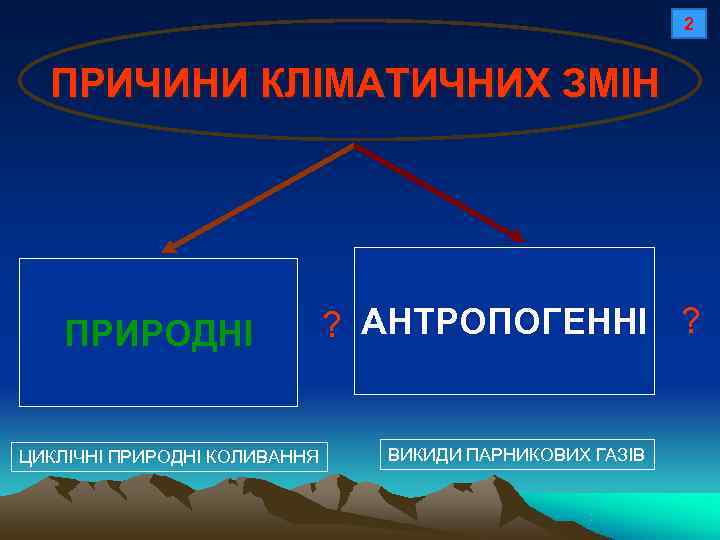 2

ПРИЧИНИ КЛІМАТИЧНИХ ЗМІН

ПРИРОДНІ

?

АНТРОПОГЕННІ

?

ЦИКЛІЧНІ ПРИРОДНІ КОЛИВАННЯ

ВИКИДИ ПАРНИКОВИХ ГАЗІВ